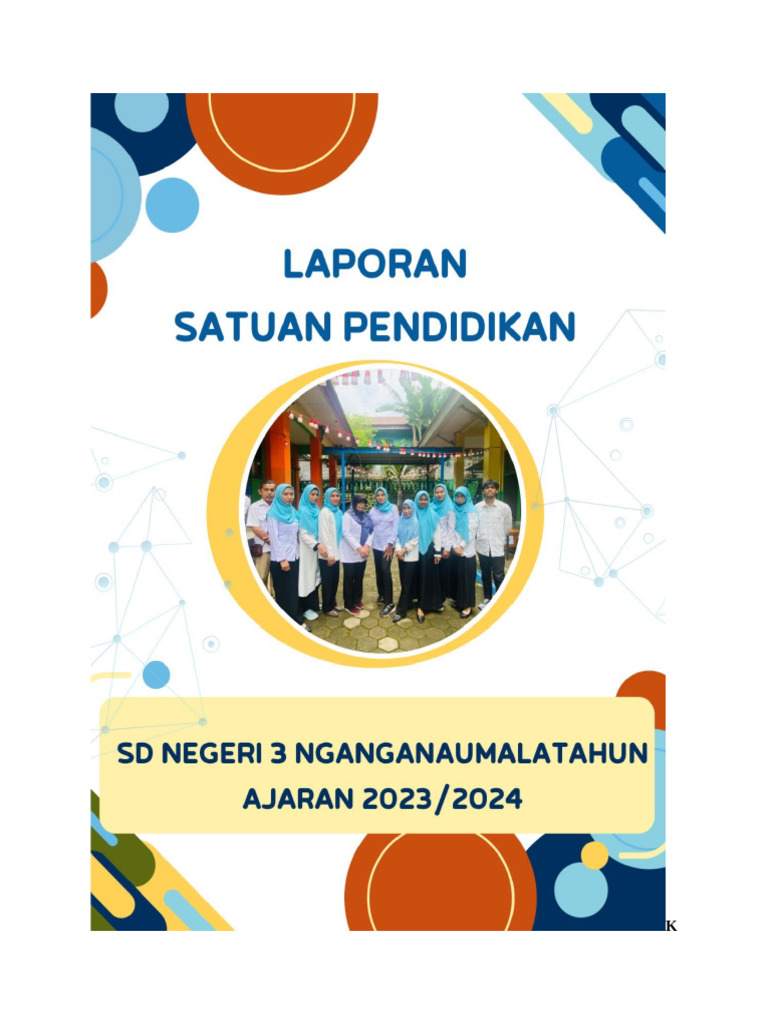 LAPORAN
SATUAN PENDIDIKAN

SD NEGERI 3 NGANGANAUMALATAHUN AJARAN 2023/2024

K